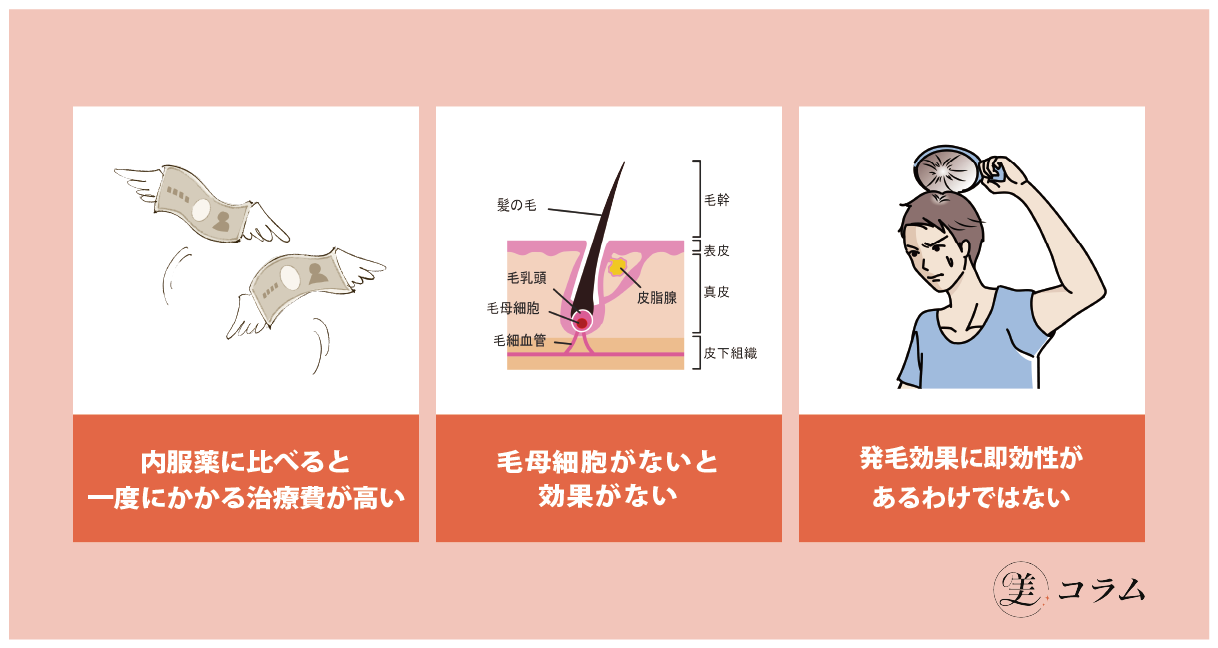 内服薬に比べると
一度にかかる治療費が高い

髪の毛
毛乳頭
毛母細胞
毛細血管
皮脂腺
毛幹
表皮
真皮
皮下組織

毛母細胞がないと
効果がない

発毛効果に即効性が
あるわけではない

美 コラム